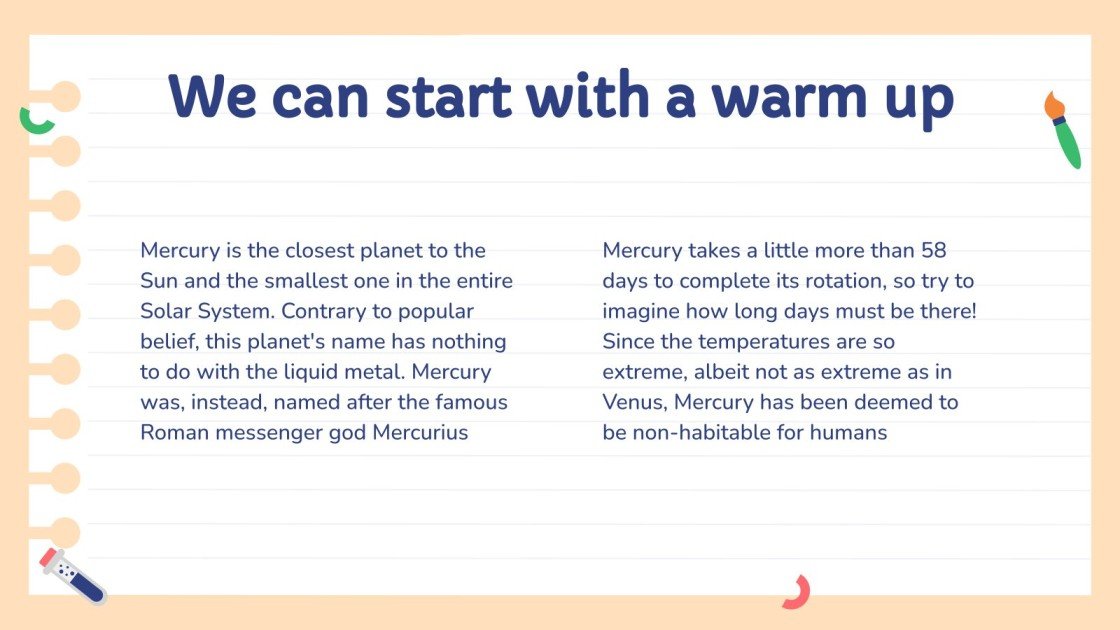 We can start with a warm up

Mercury is the closest planet to the Sun and the smallest one in the entire Solar System. Contrary to popular belief, this planet's name has nothing to do with the liquid metal. Mercury was, instead, named after the famous Roman messenger god Mercurius

Mercury takes a little more than 58 days to complete its rotation, so try to imagine how long days must be there! Since the temperatures are so extreme, albeit not as extreme as in Venus, Mercury has been deemed to be non-habitable for humans